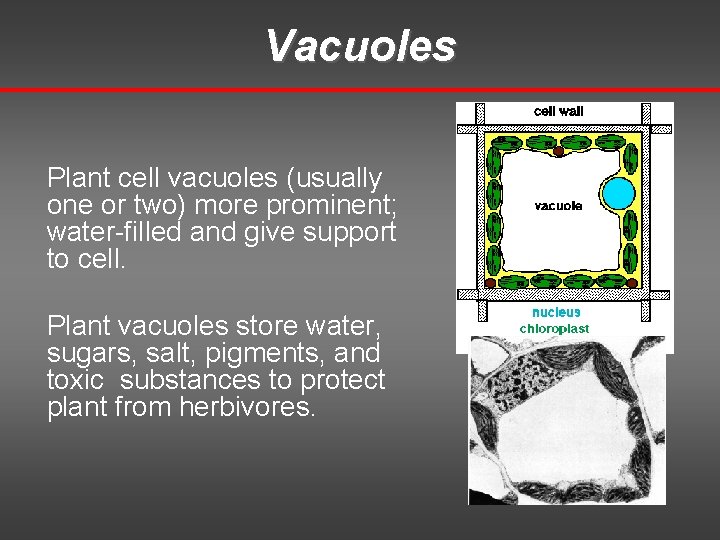 Vacuoles

Plant cell vacuoles (usually one or two) more prominent; water-filled and give support to cell.

Plant vacuoles store water, sugars, salt, pigments, and toxic substances to protect plant from herbivores.

cell wall

vacuole

nucleus

chloroplast